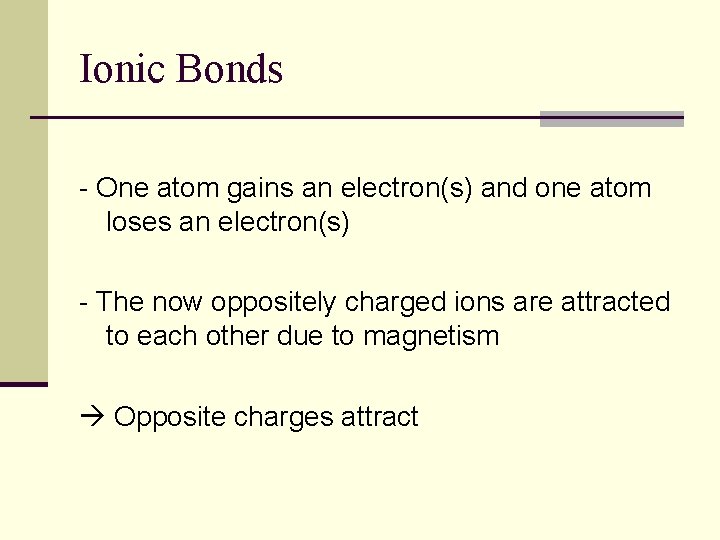 Ionic Bonds

- One atom gains an electron(s) and one atom loses an electron(s)

- The now oppositely charged ions are attracted to each other due to magnetism

→ Opposite charges attract